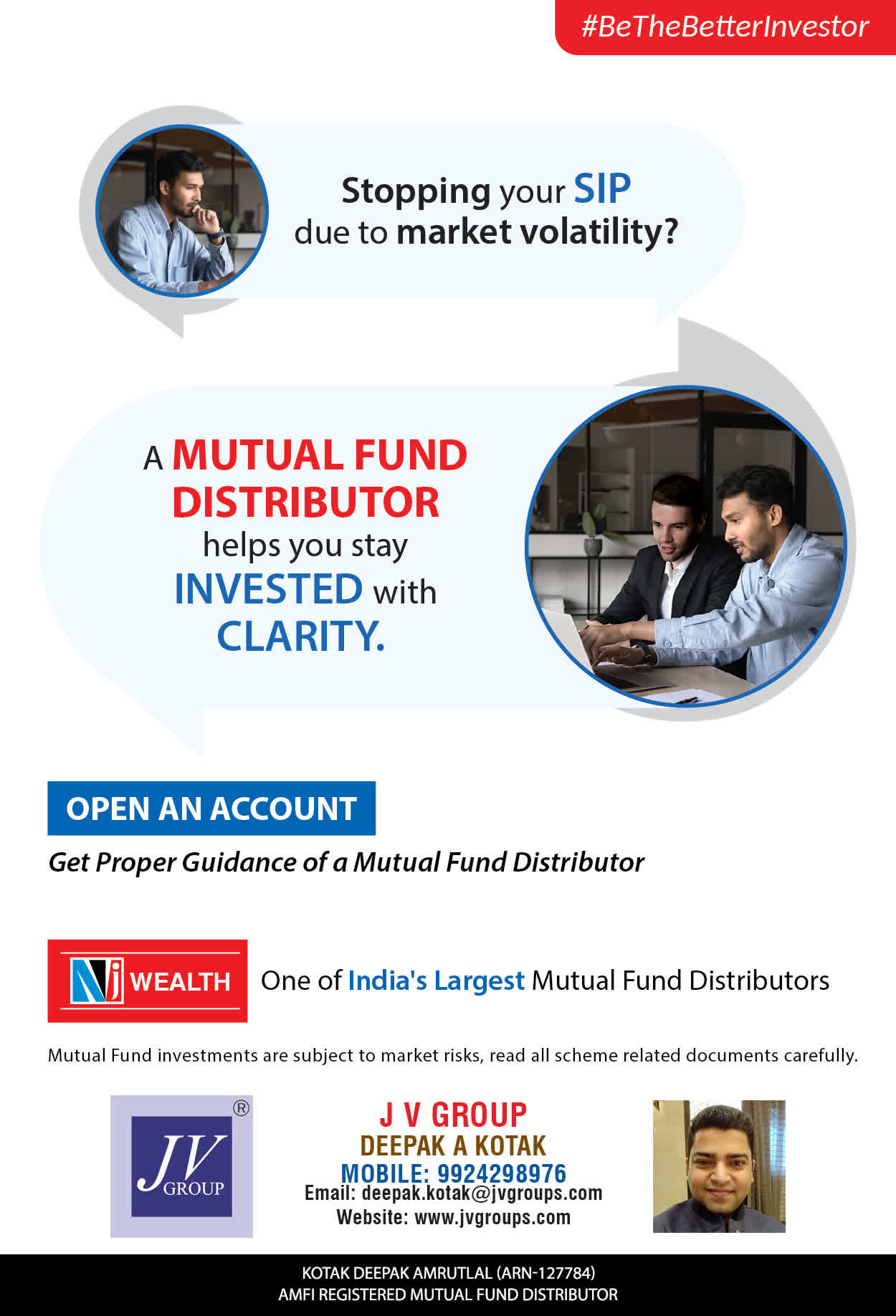 #BeTheBetterInvestor

Stopping your SIP due to market volatility?

A MUTUAL FUND DISTRIBUTOR helps you stay INVESTED with CLARITY.

OPEN AN ACCOUNT

Get Proper Guidance of a Mutual Fund Distributor

Nj WEALTH

One of India's Largest Mutual Fund Distributors

Mutual Fund investments are subject to market risks, read all scheme related documents carefully.

JV GROUP ®

J V GROUP
DEEPAK A KOTAK
MOBILE: 9924298976
Email: deepak.kotak@jvgroups.com
Website: www.jvgroups.com

KOTAK DEEPAK AMRUTLAL (ARN-127784)
AMFI REGISTERED MUTUAL FUND DISTRIBUTOR